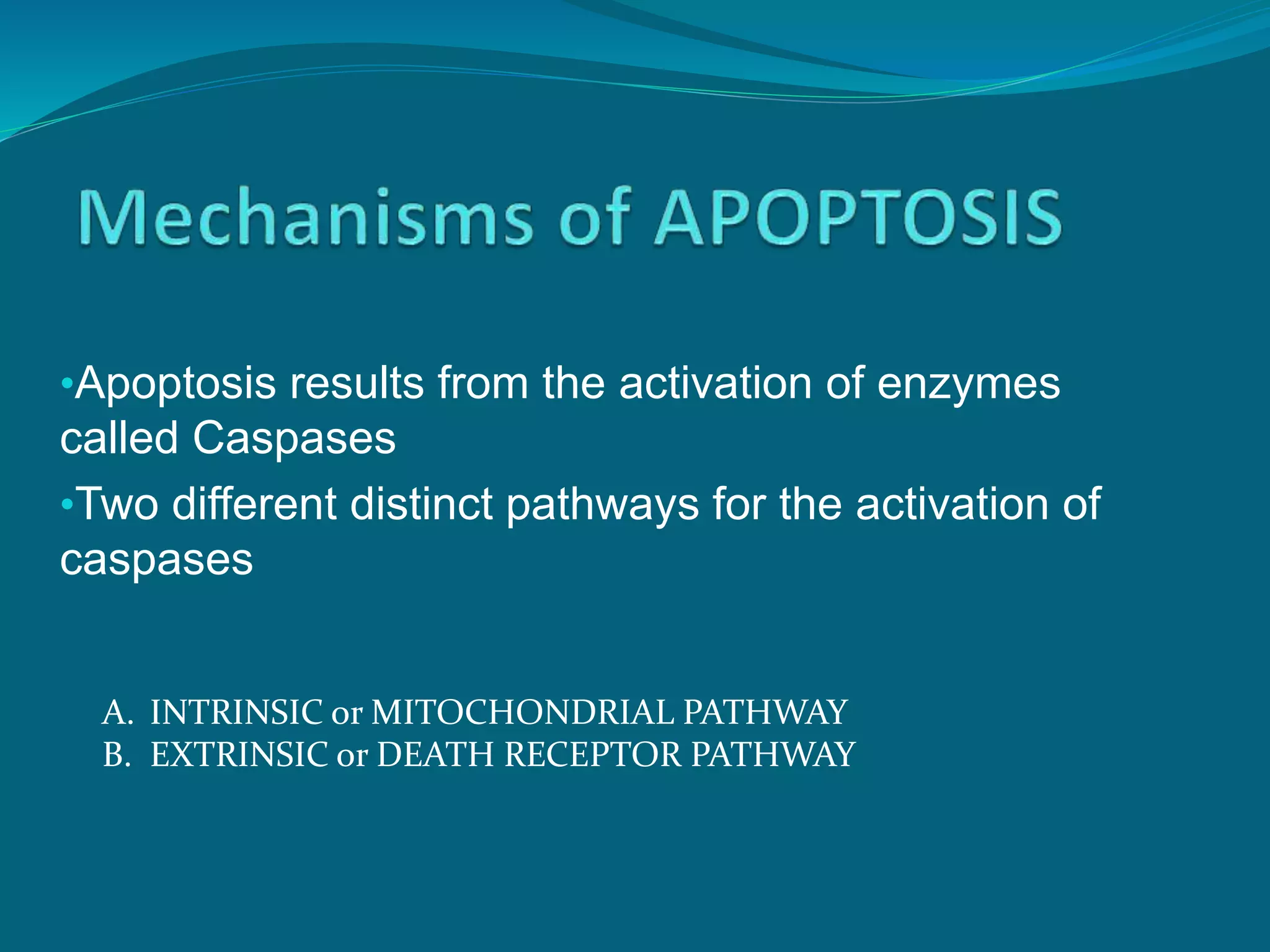 Mechanisms of APOPTOSIS

•Apoptosis results from the activation of enzymes called Caspases

•Two different distinct pathways for the activation of caspases

A. INTRINSIC or MITOCHONDRIAL PATHWAY
B. EXTRINSIC or DEATH RECEPTOR PATHWAY